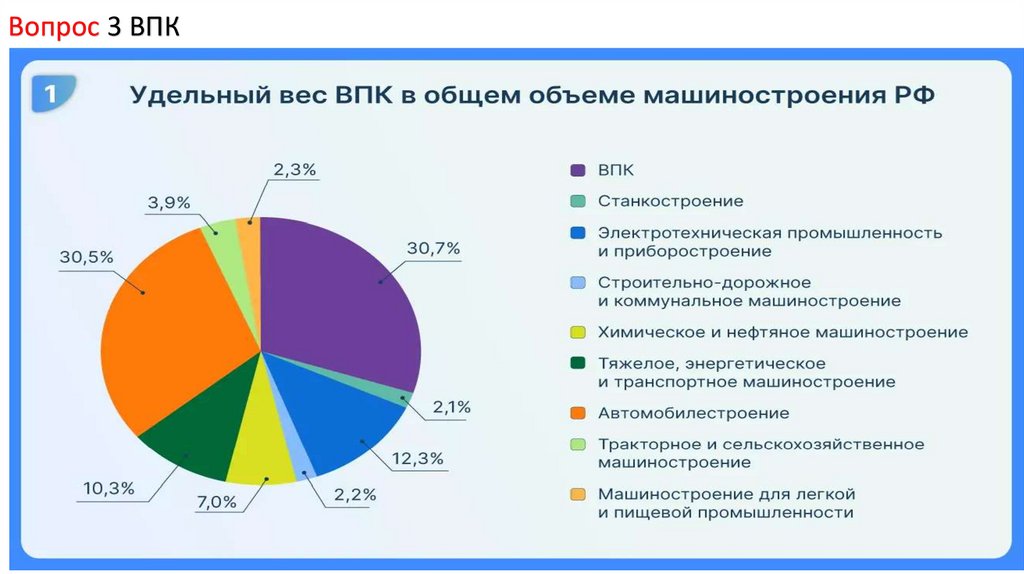 Вопрос 3 ВПК

1

Удельный вес ВПК в общем объеме машиностроения РФ

2,3%
3,9%
30,5%
30,7%
2,1%
12,3%
2,2%
7,0%
10,3%

ВПК
Станкостроение
Электротехническая промышленность и приборостроение
Строительно-дорожное и коммунальное машиностроение
Химическое и нефтяное машиностроение
Тяжелое, энергетическое и транспортное машиностроение
Автомобилестроение
Тракторное и сельскохозяйственное машиностроение
Машиностроение для легкой и пищевой промышленности